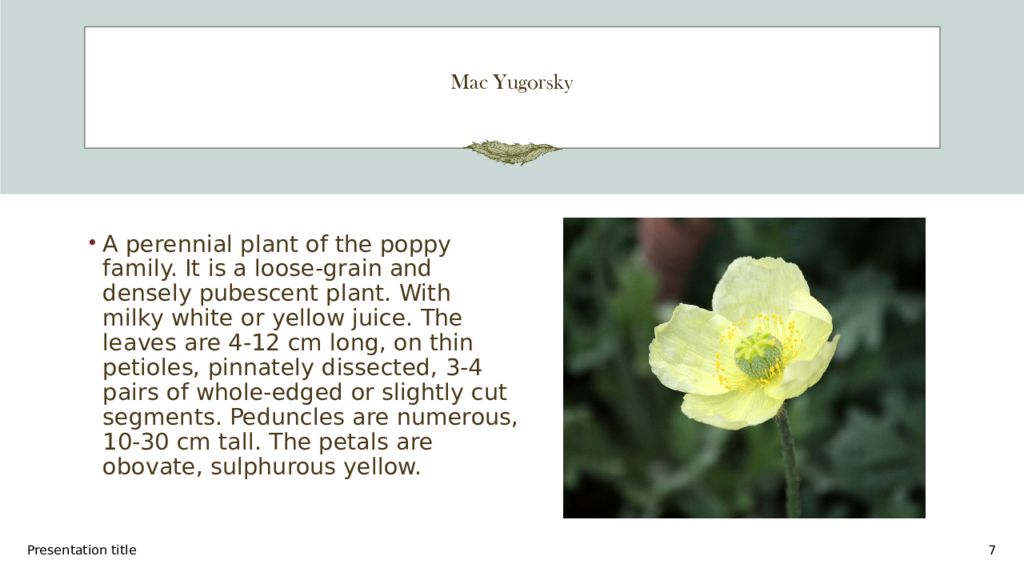 Mac Yugorsky

• A perennial plant of the poppy family. It is a loose-grain and densely pubescent plant. With milky white or yellow juice. The leaves are 4-12 cm long, on thin petioles, pinnately dissected, 3-4 pairs of whole-edged or slightly cut segments. Peduncles are numerous, 10-30 cm tall. The petals are obovate, sulphurous yellow.

Presentation title

7